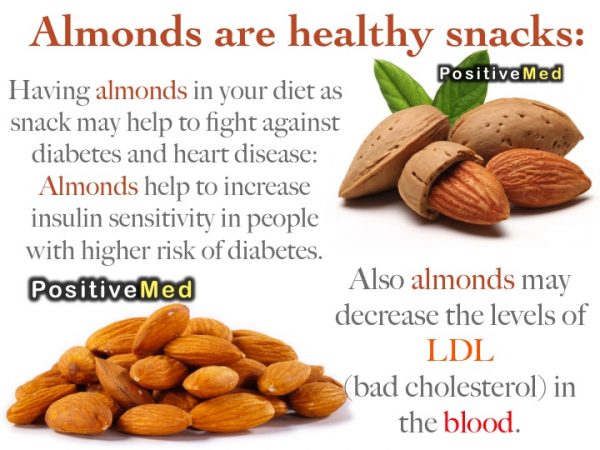 Almonds are healthy snacks:

PositiveMed

Having almonds in your diet as snack may help to fight against diabetes and heart disease: Almonds help to increase insulin sensitivity in people with higher risk of diabetes.

PositiveMed

Also almonds may decrease the levels of LDL (bad cholesterol) in the blood.